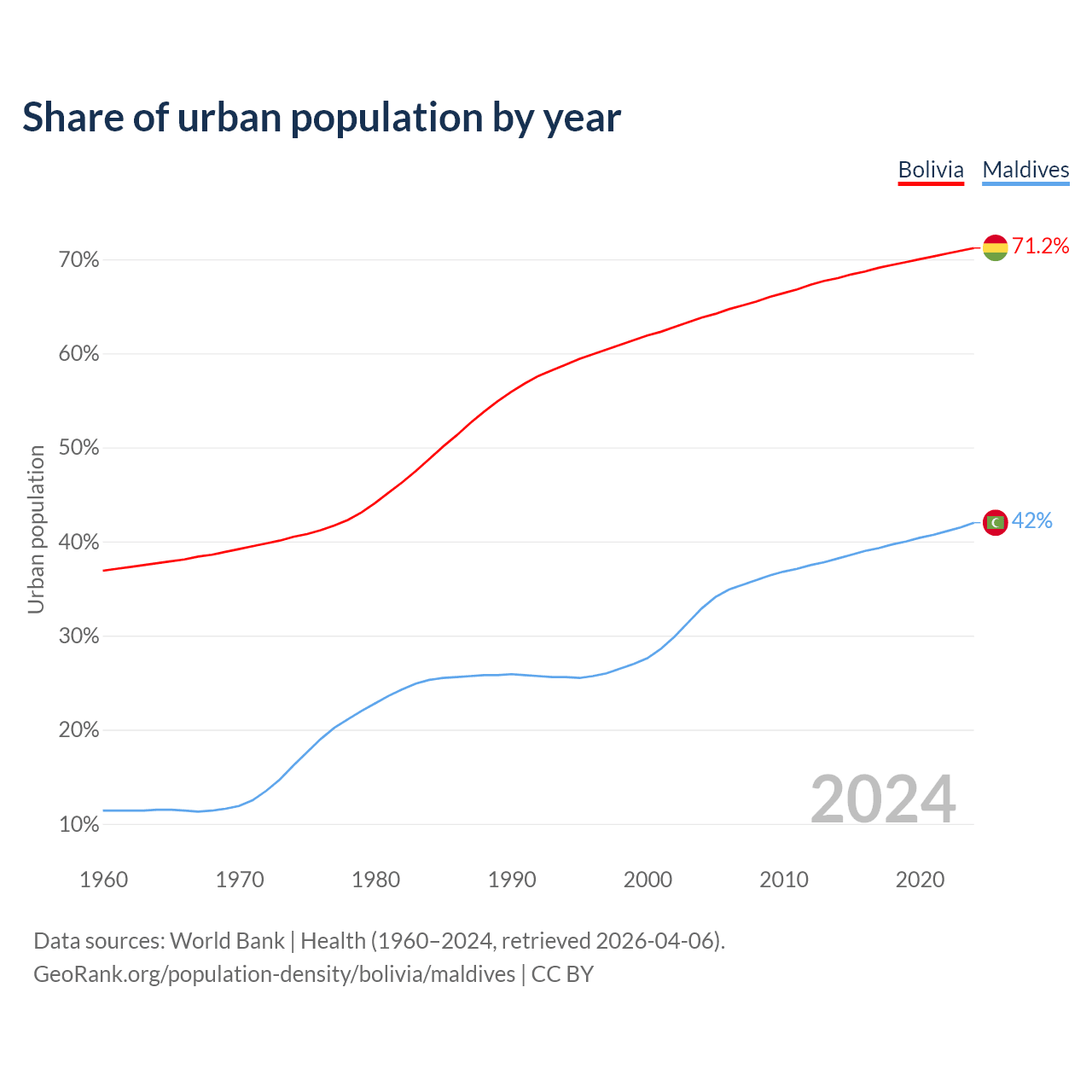 Share of urban population by year

Bolivia Maldives

Urban population

70%
60%
50%
40%
30%
20%
10%

71.2%
42%

2024

1960 1970 1980 1990 2000 2010 2020

Data sources: World Bank | Health (1960–2024, retrieved 2026-04-06).
GeoRank.org/population-density/bolivia/maldives | CC BY